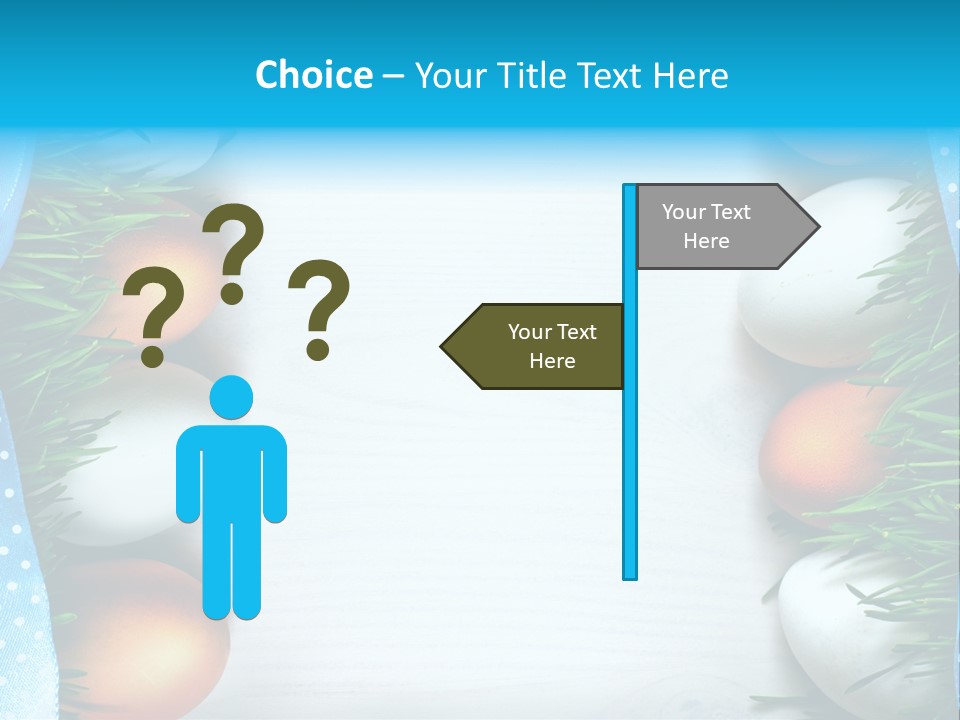 Choice – Your Title Text Here

? ? ?

Your Text Here

Your Text Here